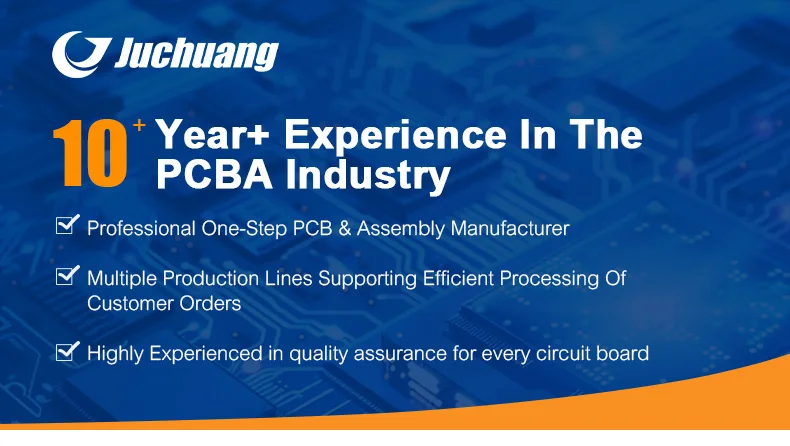 Juchuang

10+ Year+ Experience In The PCBA Industry

Professional One-Step PCB & Assembly Manufacturer

Multiple Production Lines Supporting Efficient Processing Of Customer Orders

Highly Experienced in quality assurance for every circuit board